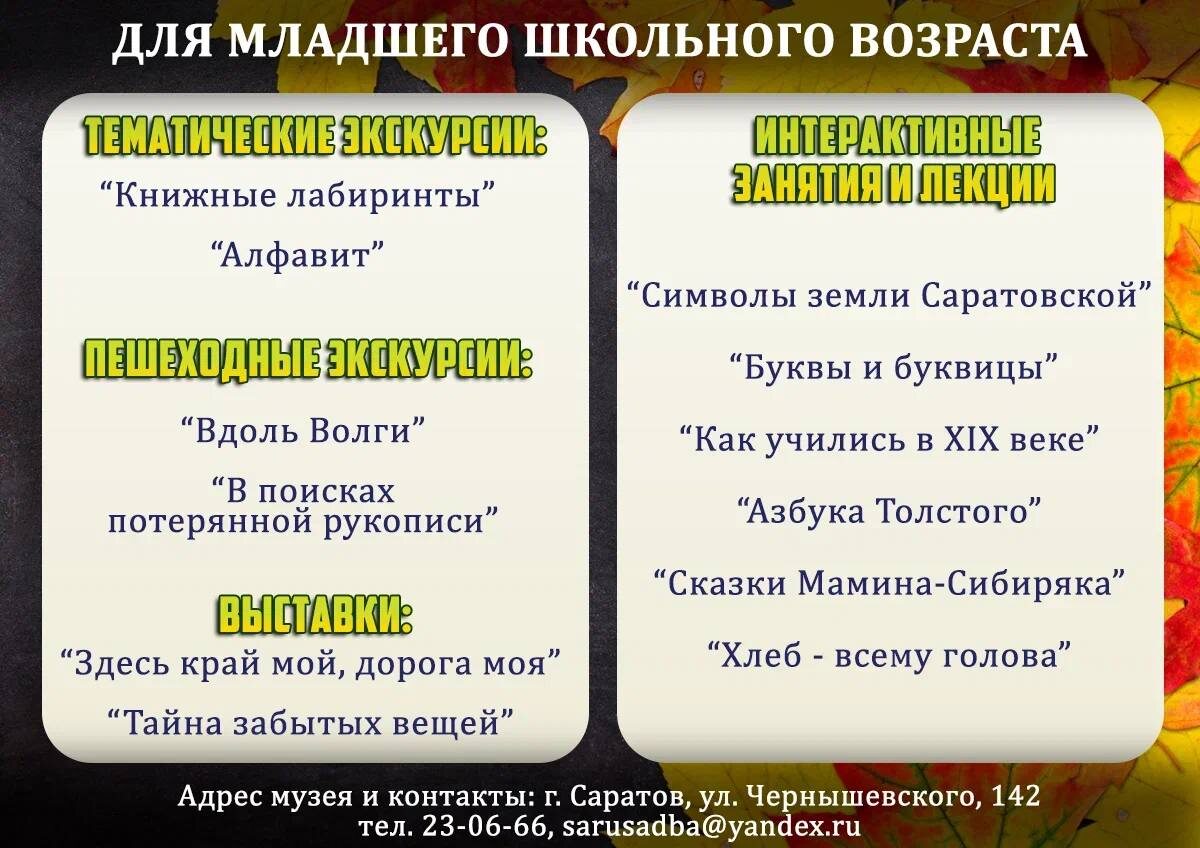 ДЛЯ МЛАДШЕГО ШКОЛЬНОГО ВОЗРАСТА

ТЕМАТИЧЕСКИЕ ЭКСКУРСИИ:

“Книжные лабиринты”

“Алфавит”

ПЕШЕХОДНЫЕ ЭКСКУРСИИ:

“Вдоль Волги”

“В поисках потерянной рукописи”

ВЫСТАВКИ:

“Здесь край мой, дорога моя”

“Тайна забытых вещей”

ИНТЕРАКТИВНЫЕ ЗАНЯТИЯ И ЛЕКЦИИ

“Символы земли Саратовской”

“Буквы и буквицы”

“Как учились в XIX веке”

“Азбука Толстого”

“Сказки Мамина-Сибиряка”

“Хлеб - всему голова”

Адрес музея и контакты: г. Саратов, ул. Чернышевского, 142
тел. 23-06-66, sarusadba@yandex.ru